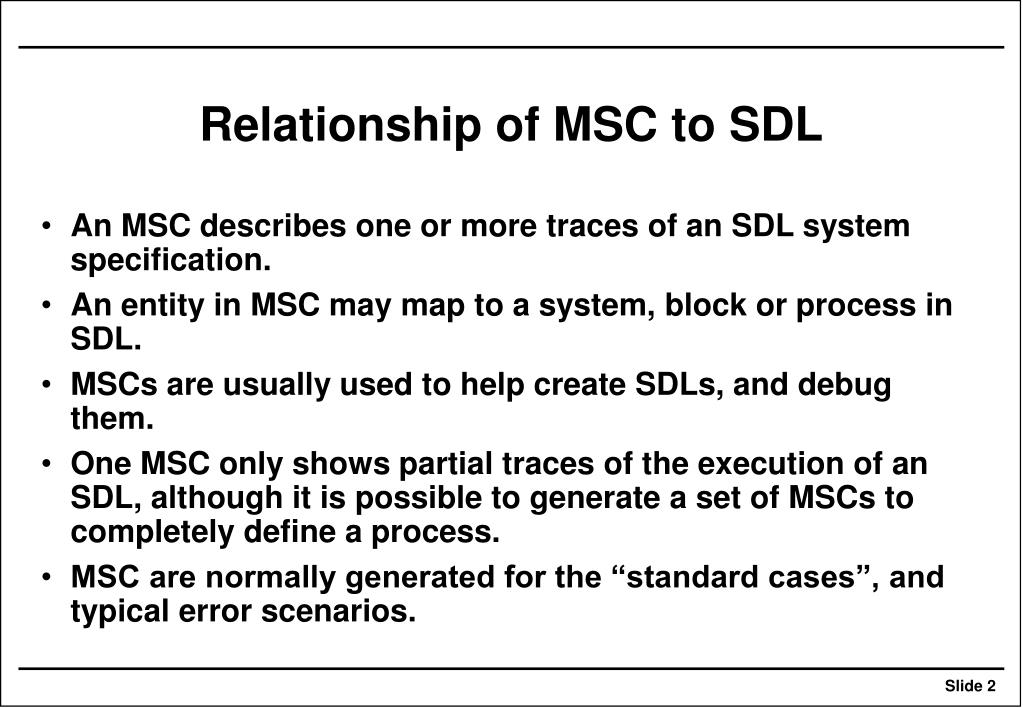 Relationship of MSC to SDL

• An MSC describes one or more traces of an SDL system specification.

• An entity in MSC may map to a system, block or process in SDL.

• MSCs are usually used to help create SDLs, and debug them.

• One MSC only shows partial traces of the execution of an SDL, although it is possible to generate a set of MSCs to completely define a process.

• MSC are normally generated for the “standard cases”, and typical error scenarios.

Slide 2